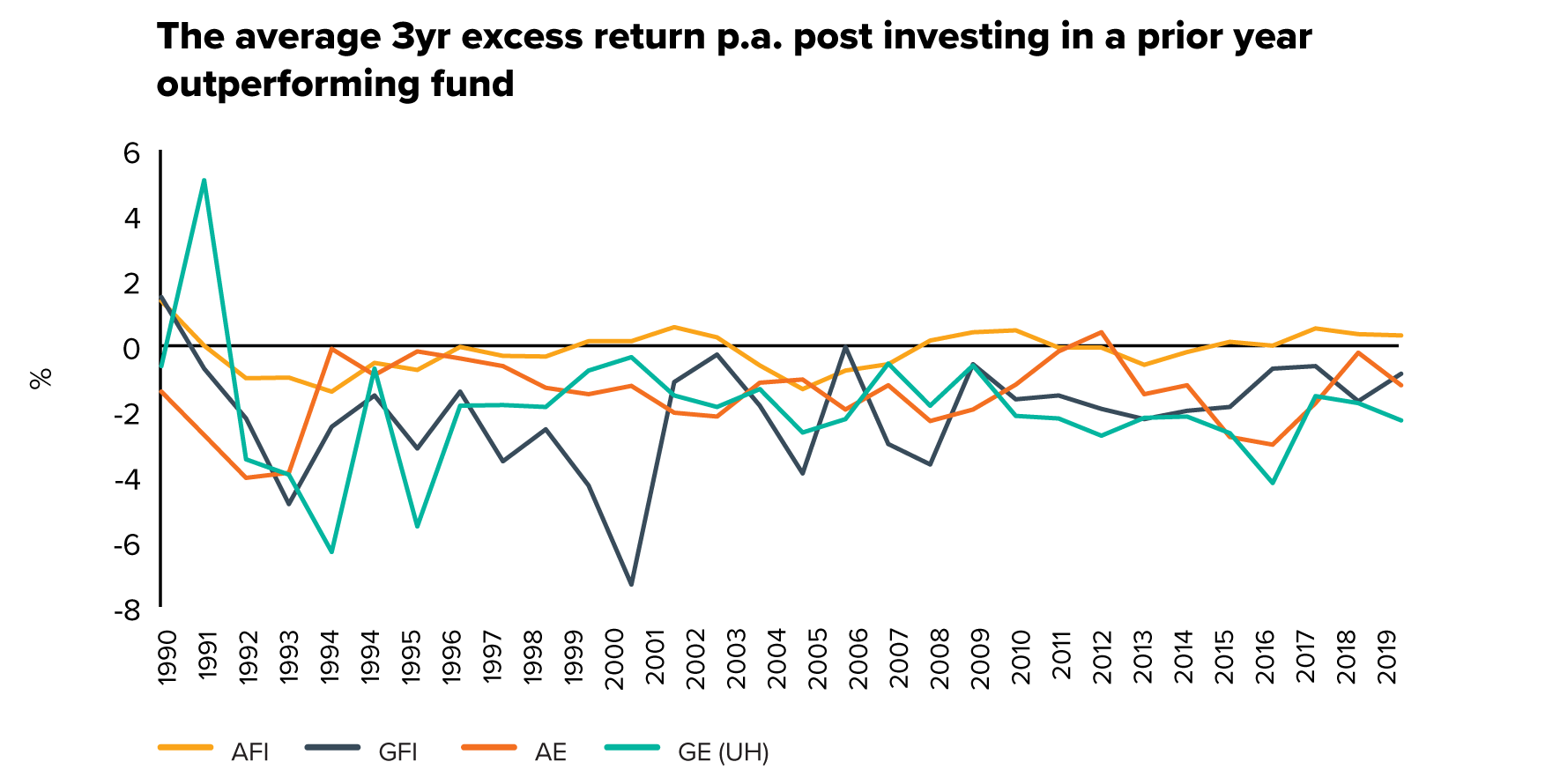 The average 3yr excess return p.a. post investing in a prior year outperforming fund

%

6
4
2
0
-2
-4
-6
-8

1990
1991
1992
1993
1994
1994
1995
1996
1997
1998
1999
2000
2001
2002
2003
2004
2005
2006
2007
2008
2009
2010
2011
2012
2013
2014
2015
2016
2017
2018
2019

AFI
GFI
AE
GE (UH)